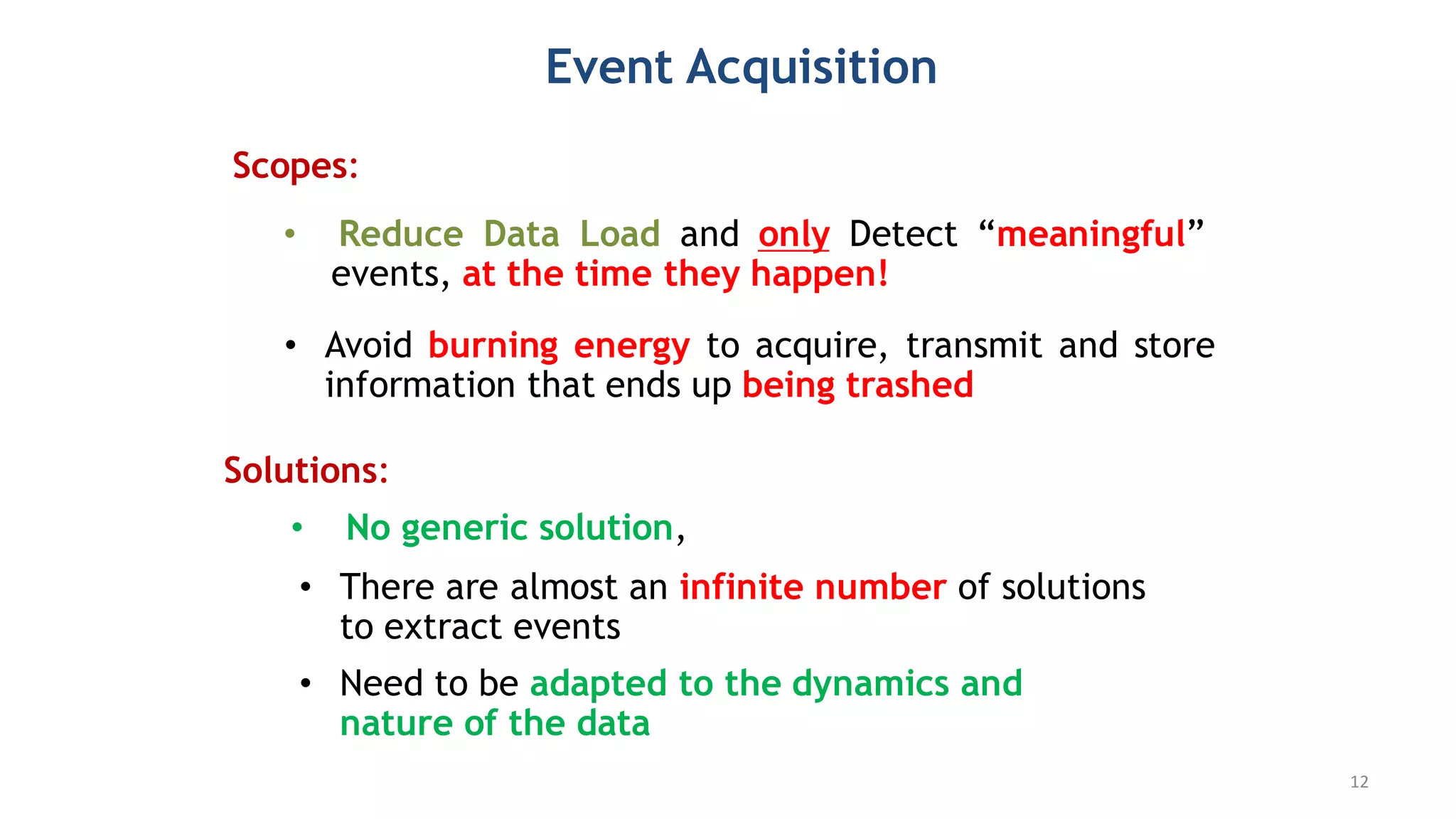 Event Acquisition

Scopes:

• Reduce Data Load and only Detect “meaningful” events, at the time they happen!

• Avoid burning energy to acquire, transmit and store information that ends up being trashed

Solutions:

• No generic solution,

• There are almost an infinite number of solutions to extract events

• Need to be adapted to the dynamics and nature of the data

12